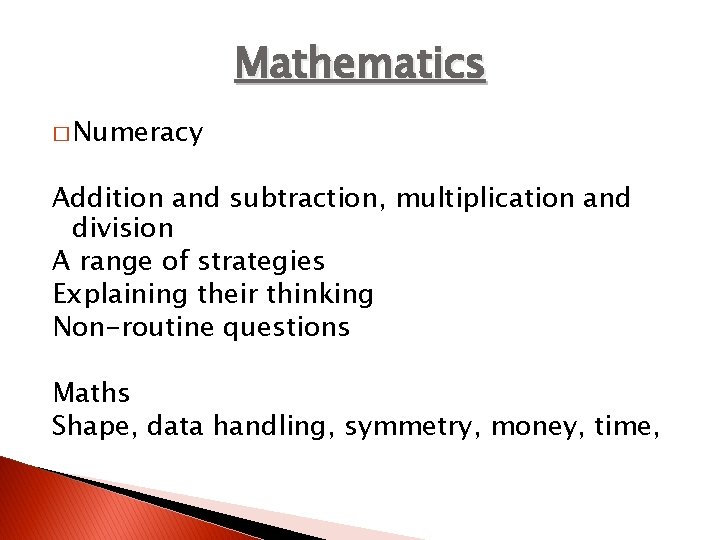 Mathematics

□ Numeracy

Addition and subtraction, multiplication and division
A range of strategies
Explaining their thinking
Non-routine questions

Maths
Shape, data handling, symmetry, money, time,